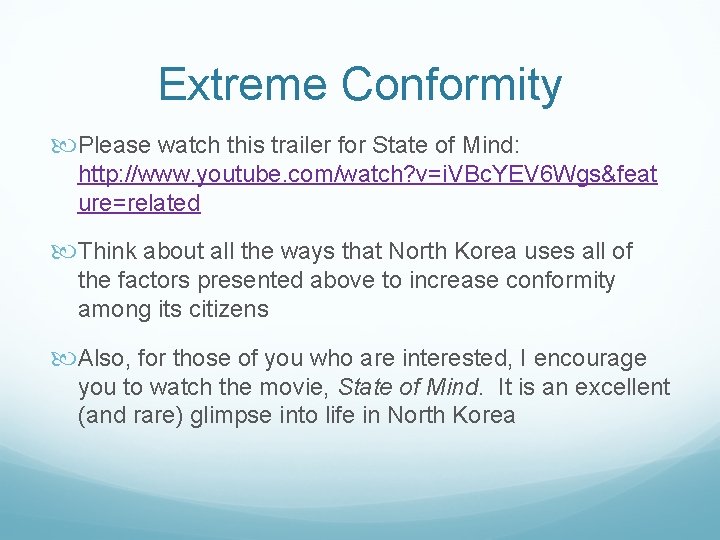 Extreme Conformity

Please watch this trailer for State of Mind: http://www.youtube.com/watch?v=iVBcYEV6Wgs&feature=related

Think about all the ways that North Korea uses all of the factors presented above to increase conformity among its citizens

Also, for those of you who are interested, I encourage you to watch the movie, State of Mind. It is an excellent (and rare) glimpse into life in North Korea